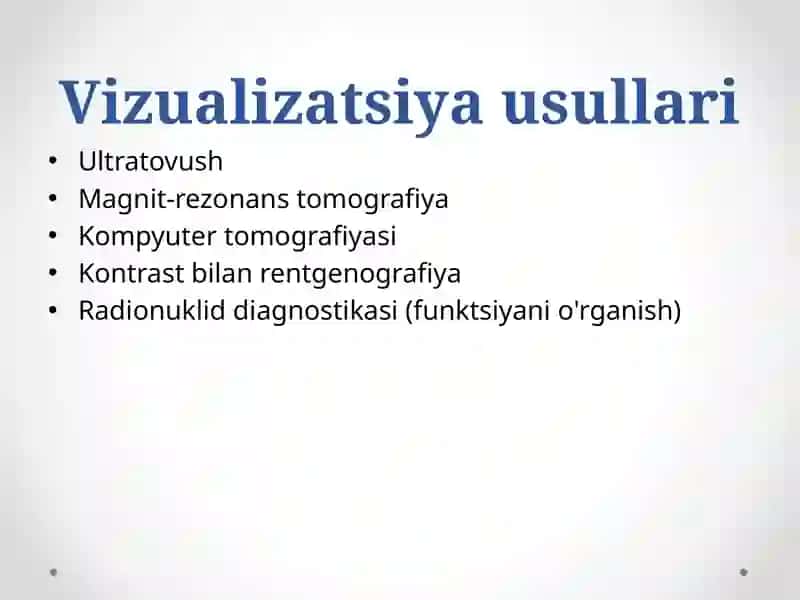 Vizualizatsiya usullari

• Ultratovush
• Magnit-rezonans tomografiya
• Kompyuter tomografiyasi
• Kontrast bilan rentgenografiya
• Radionuklid diagnostikasi (funktsiyani o'rganish)